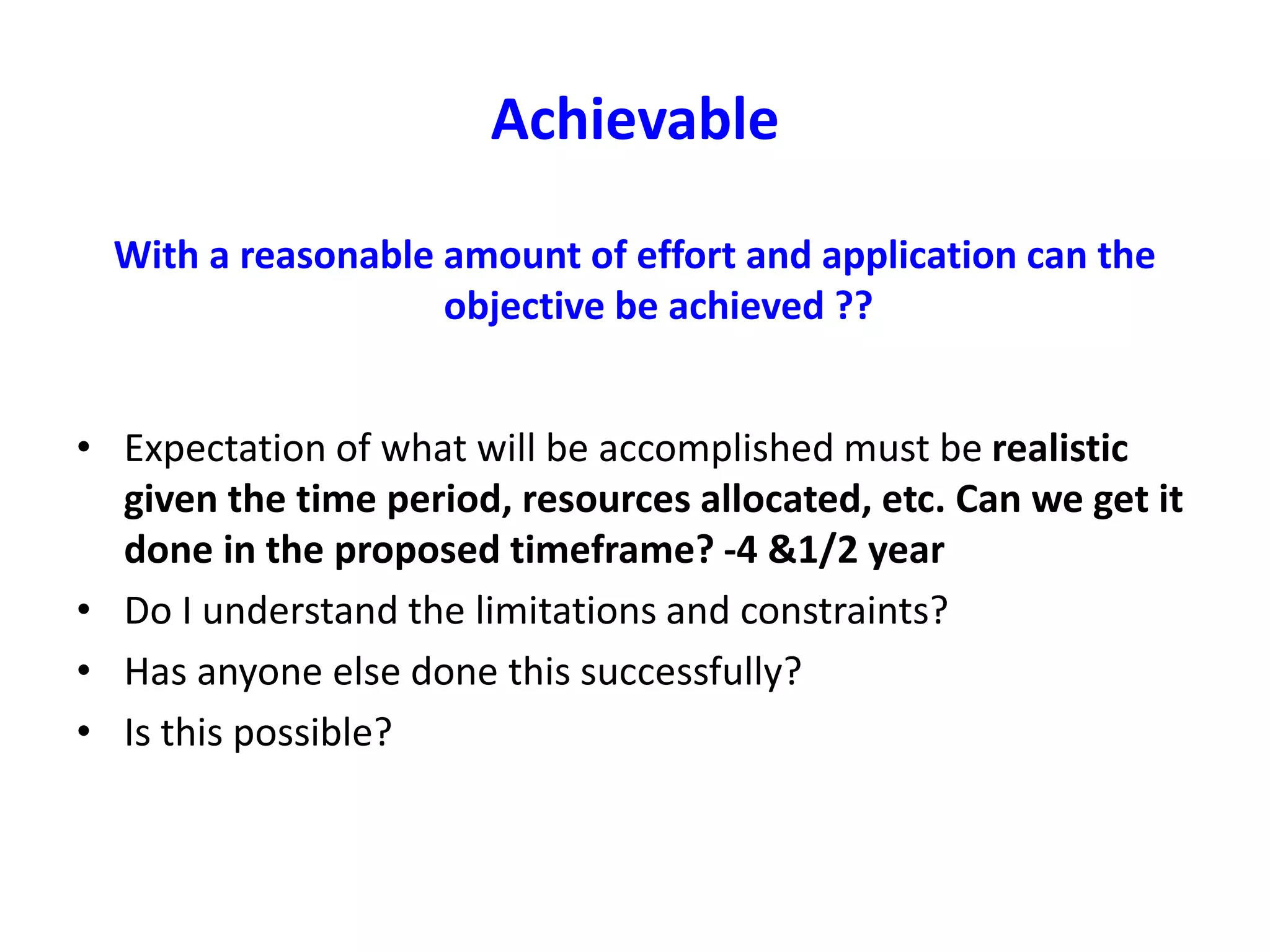 Achievable

With a reasonable amount of effort and application can the objective be achieved ??

• Expectation of what will be accomplished must be realistic given the time period, resources allocated, etc. Can we get it done in the proposed timeframe? -4 &1/2 year
• Do I understand the limitations and constraints?
• Has anyone else done this successfully?
• Is this possible?